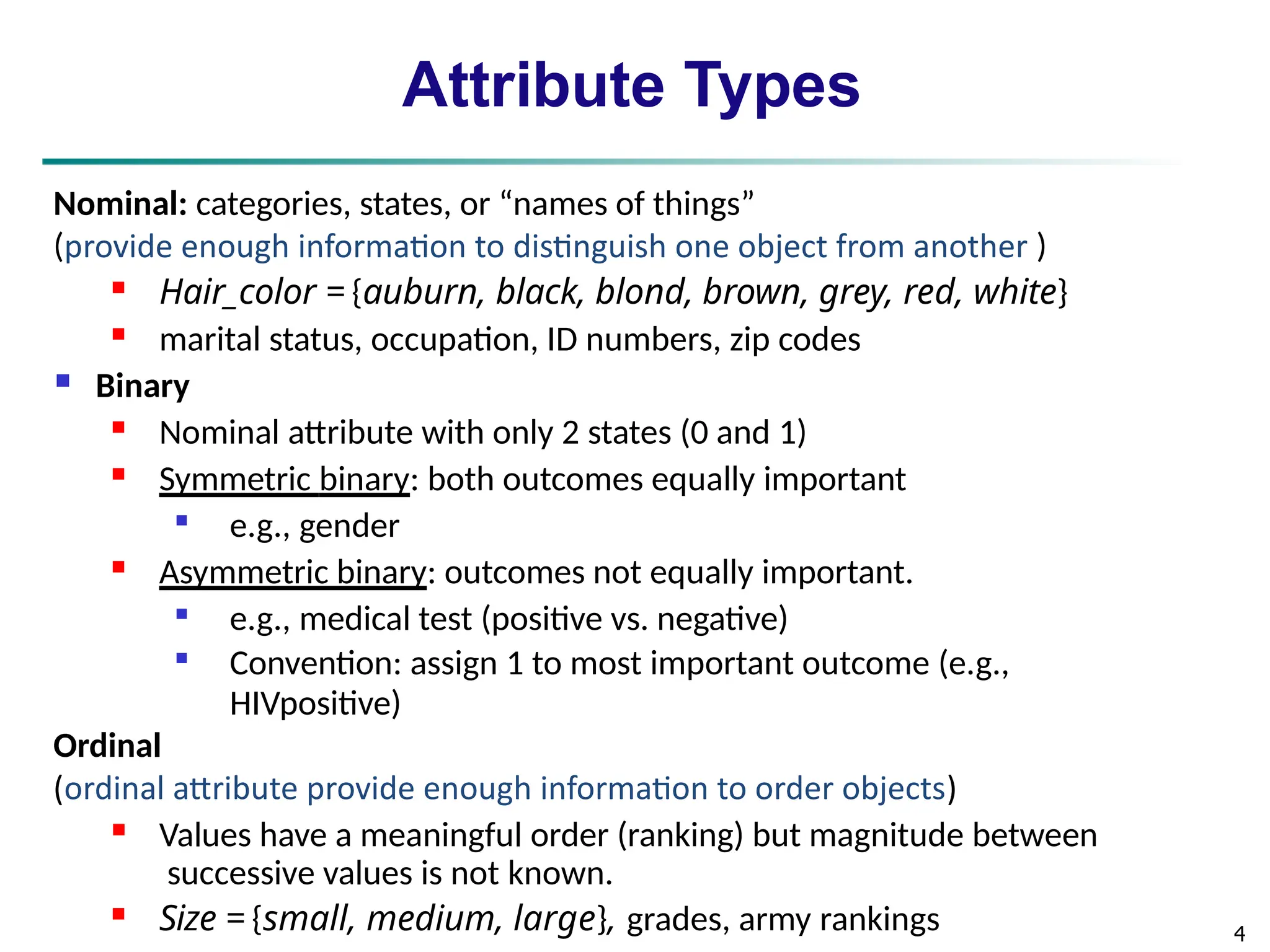 Attribute Types

Nominal: categories, states, or “names of things”
(provide enough information to distinguish one object from another )

- Hair_color = {auburn, black, blond, brown, grey, red, white}
- marital status, occupation, ID numbers, zip codes

- Binary
  - Nominal attribute with only 2 states (0 and 1)
  - Symmetric binary: both outcomes equally important
    - e.g., gender
  - Asymmetric binary: outcomes not equally important.
    - e.g., medical test (positive vs. negative)
    - Convention: assign 1 to most important outcome (e.g., HIVpositive)

Ordinal
(ordinal attribute provide enough information to order objects)

- Values have a meaningful order (ranking) but magnitude between successive values is not known.
- Size = {small, medium, large}, grades, army rankings

4